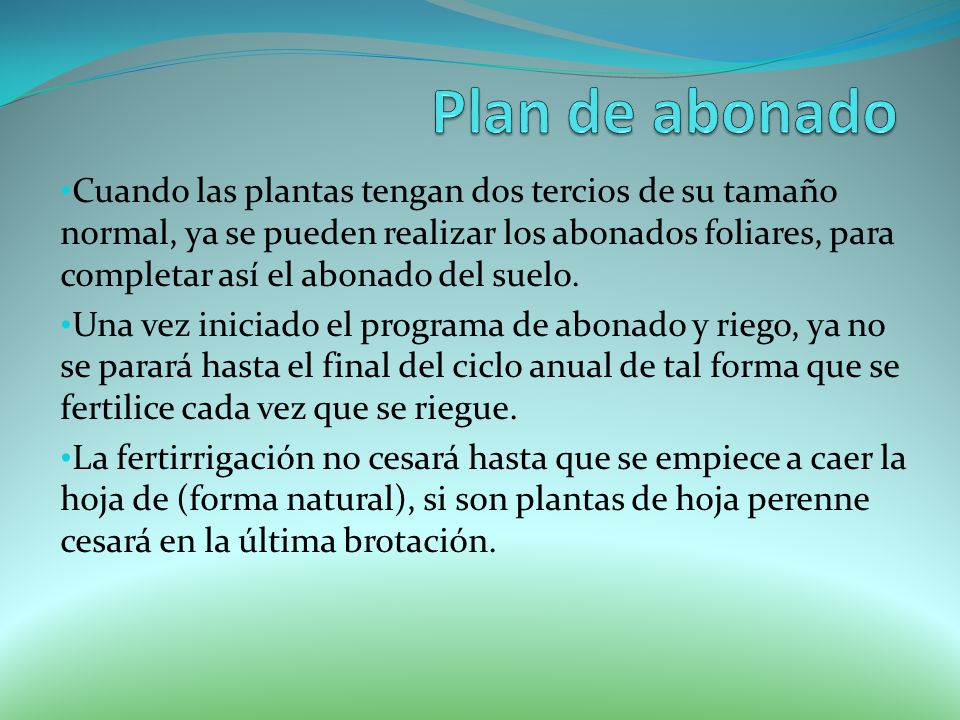 Plan de abonado

•Cuando las plantas tengan dos tercios de su tamaño normal, ya se pueden realizar los abonados foliares, para completar así el abonado del suelo.

•Una vez iniciado el programa de abonado y riego, ya no se parará hasta el final del ciclo anual de tal forma que se fertilice cada vez que se riegue.

•La fertirrigación no cesará hasta que se empiece a caer la hoja de (forma natural), si son plantas de hoja perenne cesará en la última brotación.